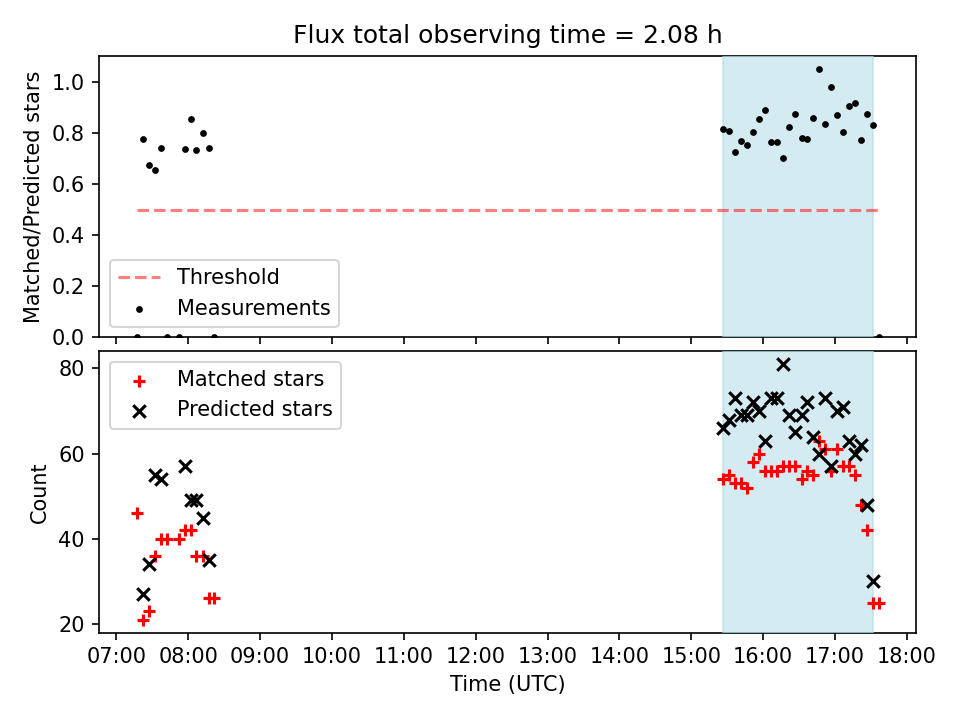 Flux total observing time = 2.08 h

Matched/Predicted stars

1.0
0.8
0.6
0.4
0.2
0.0

Threshold
Measurements

Count

80
60
40
20

Matched stars
Predicted stars

07:00 08:00 09:00 10:00 11:00 12:00 13:00 14:00 15:00 16:00 17:00 18:00

Time (UTC)